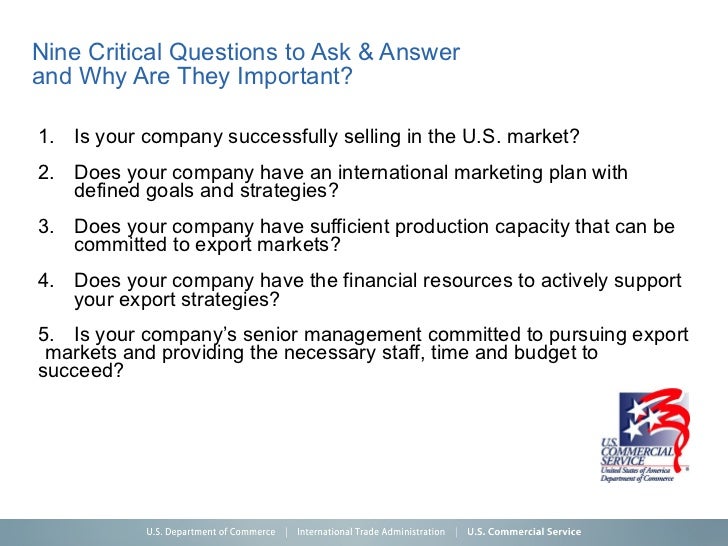 Nine Critical Questions to Ask & Answer and Why Are They Important?

1. Is your company successfully selling in the U.S. market?

2. Does your company have an international marketing plan with defined goals and strategies?

3. Does your company have sufficient production capacity that can be committed to export markets?

4. Does your company have the financial resources to actively support your export strategies?

5. Is your company's senior management committed to pursuing export markets and providing the necessary staff, time and budget to succeed?

U.S. COMMERCIAL SERVICE
United States of America
Department of Commerce

U.S. Department of Commerce | International Trade Administration | U.S. Commercial Service